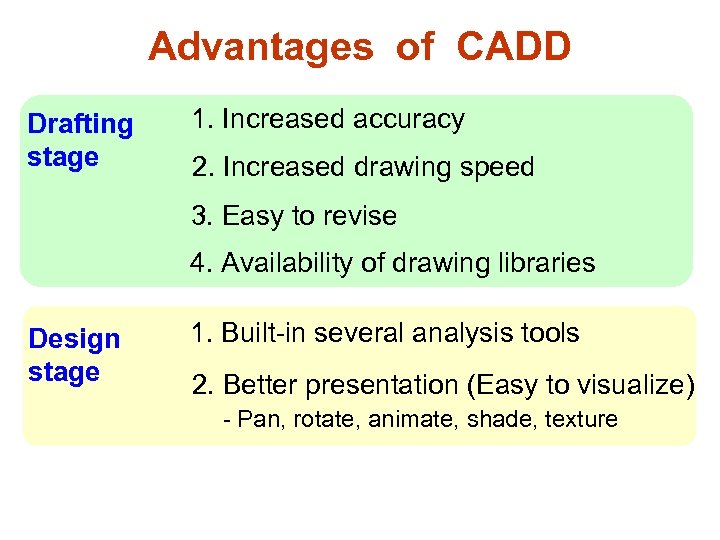 Advantages of CADD

Drafting stage

1. Increased accuracy
2. Increased drawing speed
3. Easy to revise
4. Availability of drawing libraries

Design stage

1. Built-in several analysis tools
2. Better presentation (Easy to visualize)
- Pan, rotate, animate, shade, texture